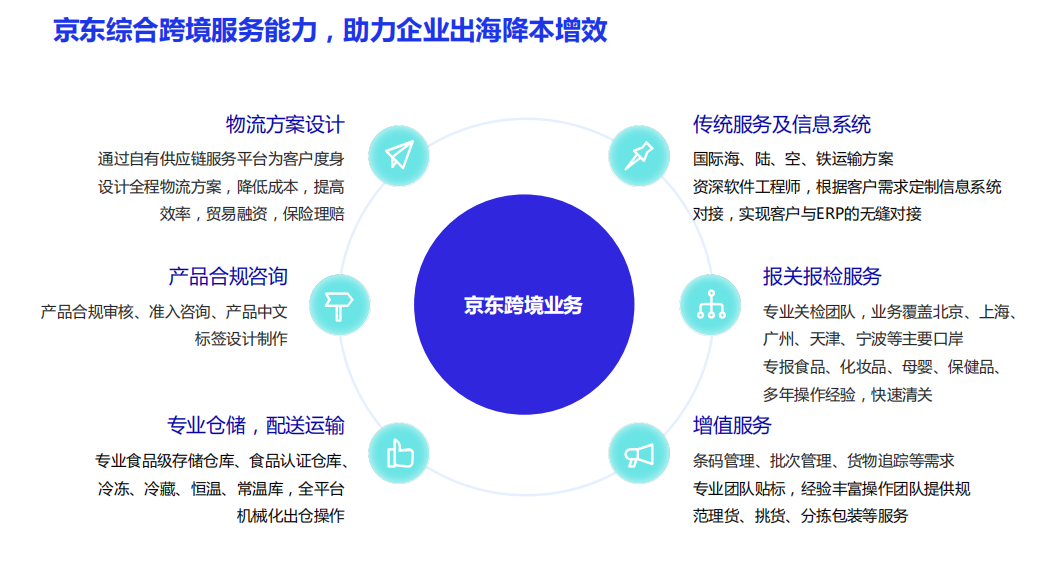 京东综合跨境服务能力，助力企业出海降本增效

物流方案设计
通过自有供应链服务平台为客户度身设计全程物流方案，降低成本，提高效率，贸易融资，保险理赔

产品合规咨询
产品合规审核、准入咨询、产品中文标签设计制作

专业仓储，配送运输
专业食品级存储仓库、食品认证仓库、冷冻、冷藏、恒温、常温库，全平台机械化出仓操作

京东跨境业务

传统服务及信息系统
国际海、陆、空、铁运输方案
资深软件工程师，根据客户需求定制信息系统对接，实现客户与ERP的无缝对接

报关报检服务
专业关检团队，业务覆盖北京、上海、广州、天津、宁波等主要口岸
专报食品、化妆品、母婴、保健品、多年操作经验，快速清关

增值服务
条码管理、批次管理、货物追踪等需求
专业团队贴标，经验丰富操作团队提供规范理货、挑货、分拣包装等服务